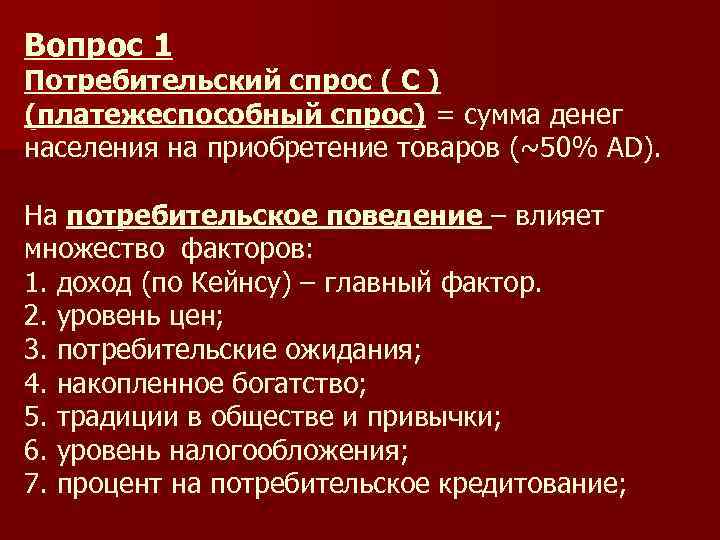 Вопрос 1
Потребительский спрос ( С )
(платежеспособный спрос) = сумма денег населения на приобретение товаров (~50% AD).

На потребительское поведение – влияет множество факторов:
1. доход (по Кейнсу) – главный фактор.
2. уровень цен;
3. потребительские ожидания;
4. накопленное богатство;
5. традиции в обществе и привычки;
6. уровень налогообложения;
7. процент на потребительское кредитование;